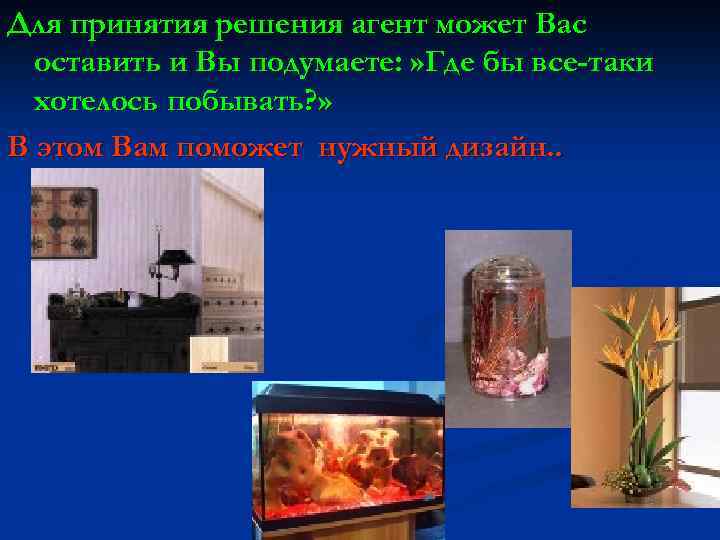 Для принятия решения агент может Вас оставить и Вы подумаете: »Где бы все-таки хотелось побывать?»

В этом Вам поможет нужный дизайн..